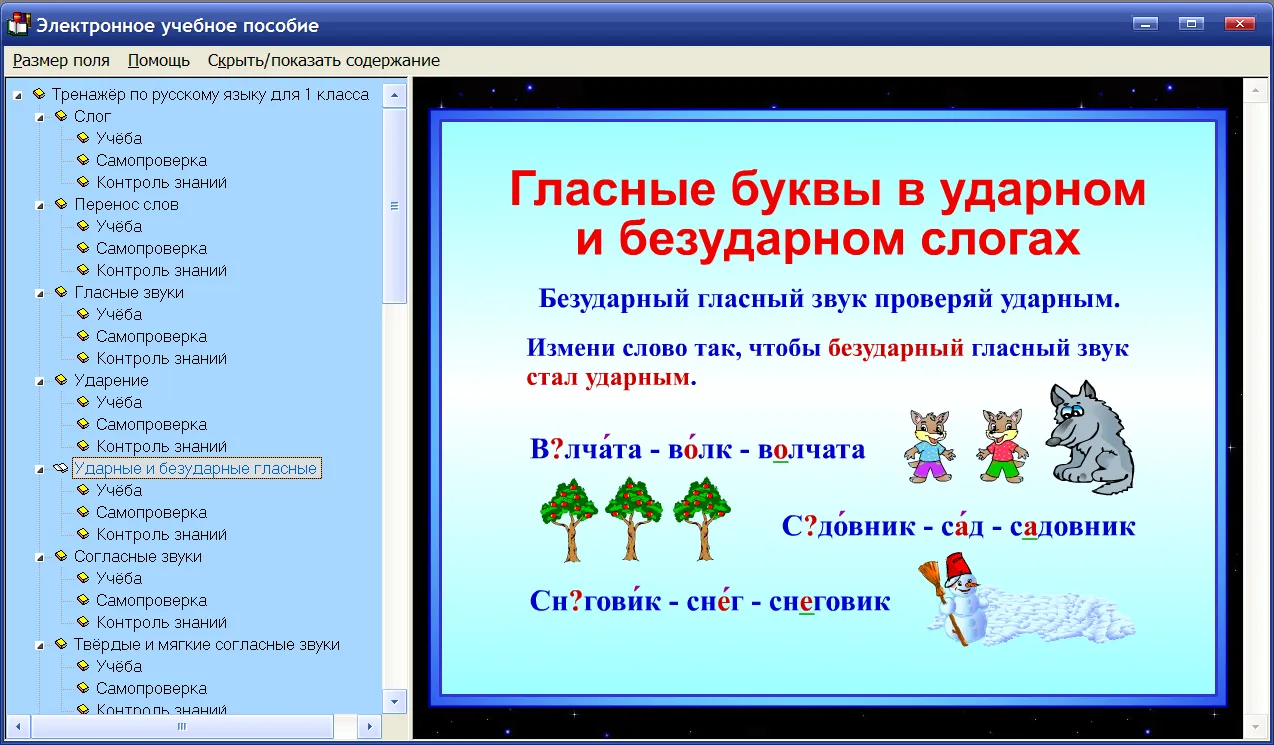 Электронное учебное пособие

Размер поля Помощь Скрыть/показать содержание

Тренажёр по русскому языку для 1 класса
Слог
Учёба
Самопроверка
Контроль знаний
Перенос слов
Учёба
Самопроверка
Контроль знаний
Гласные звуки
Учёба
Самопроверка
Контроль знаний
Ударение
Учёба
Самопроверка
Контроль знаний
Ударные и безударные гласные
Учёба
Самопроверка
Контроль знаний
Согласные звуки
Учёба
Самопроверка
Контроль знаний
Твёрдые и мягкие согласные звуки
Учёба
Самопроверка
Контроль знаний

Гласные буквы в ударном и безударном слогах

Безударный гласный звук проверяй ударным.

Измени слово так, чтобы безударный гласный звук стал ударным.

В?лча́та - во́лк - волчата

С?до́вник - са́д - садовник

Сн?гови́к - сне́г - снеговик